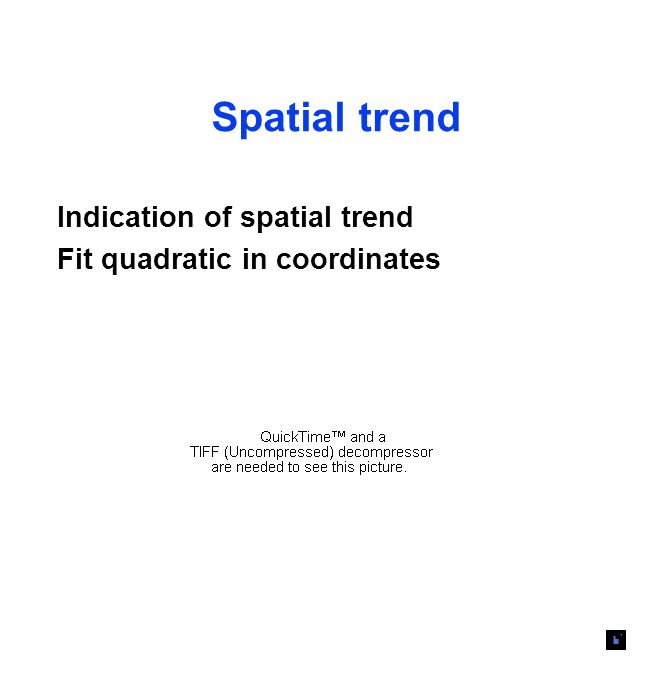 Spatial trend

Indication of spatial trend
Fit quadratic in coordinates

QuickTime™ and a
TIFF (Uncompressed) decompressor
are needed to see this picture.